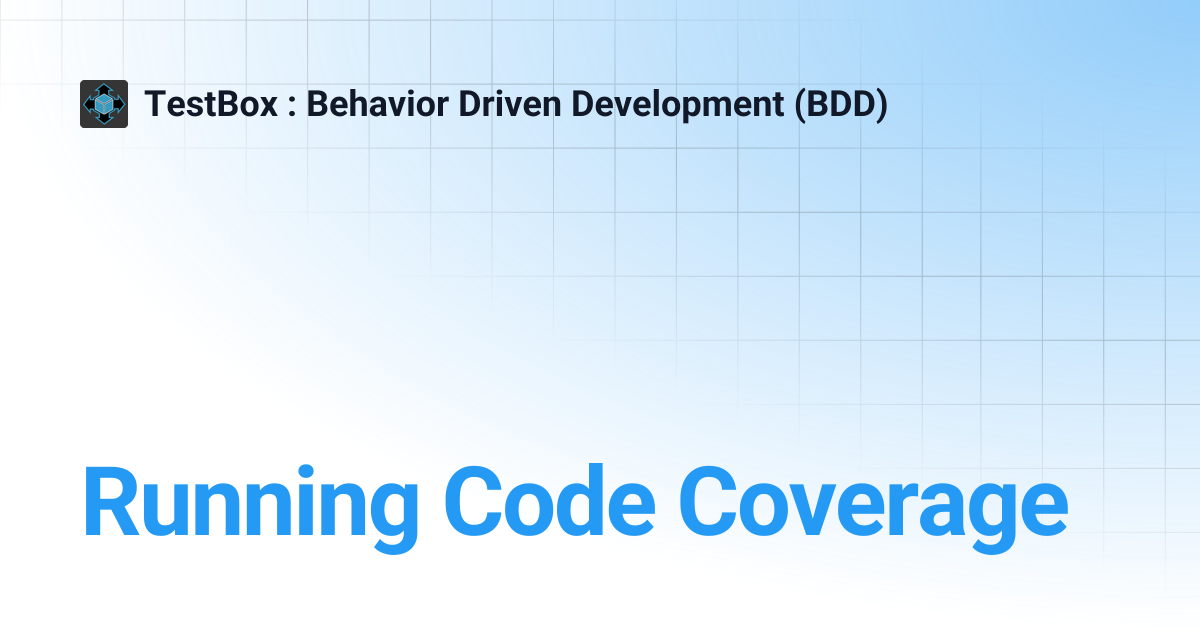 TestBox : Behavior Driven Development (BDD)

Running Code Coverage